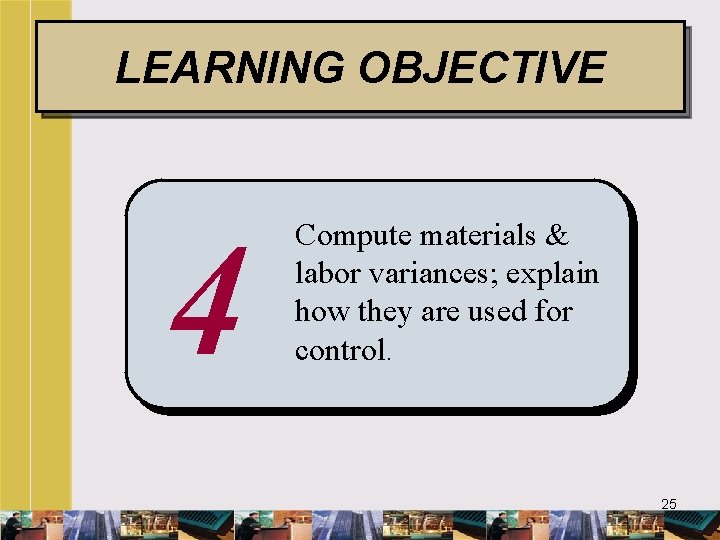 LEARNING OBJECTIVE

4

Compute materials & labor variances; explain how they are used for control.

25